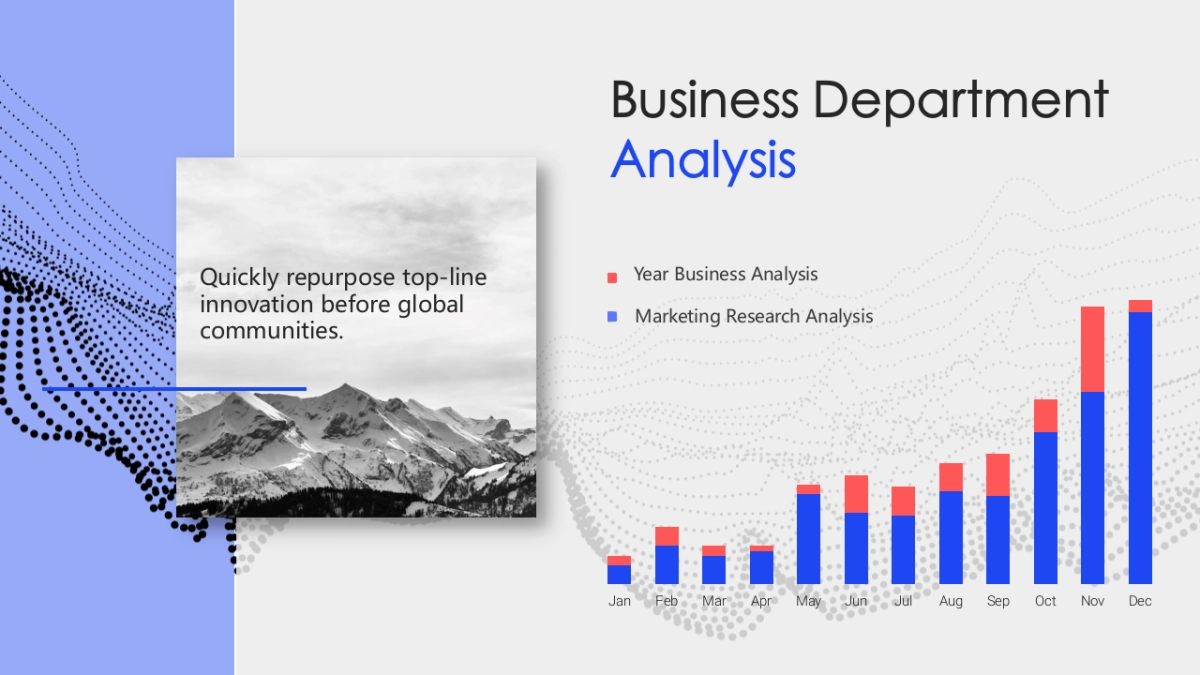 Business Department
Analysis

Quickly repurpose top-line innovation before global communities.

Year Business Analysis
Marketing Research Analysis

Jan Feb Mar Apr May Jun Jul Aug Sep Oct Nov Dec